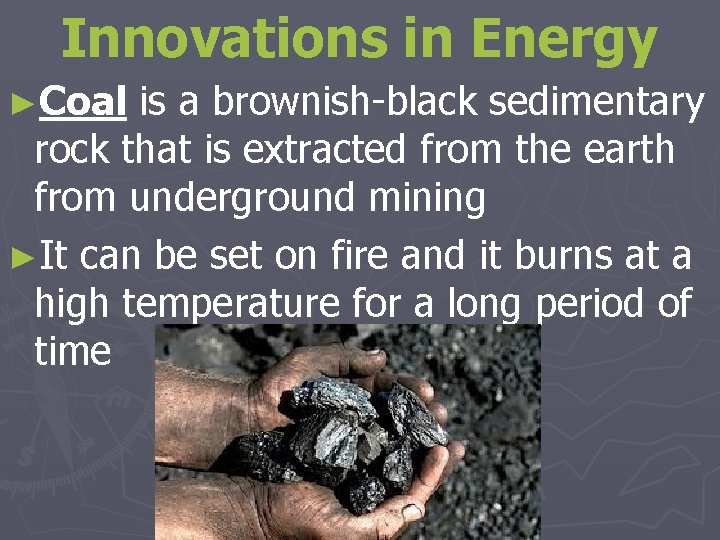 Innovations in Energy

►Coal is a brownish-black sedimentary rock that is extracted from the earth from underground mining

►It can be set on fire and it burns at a high temperature for a long period of time